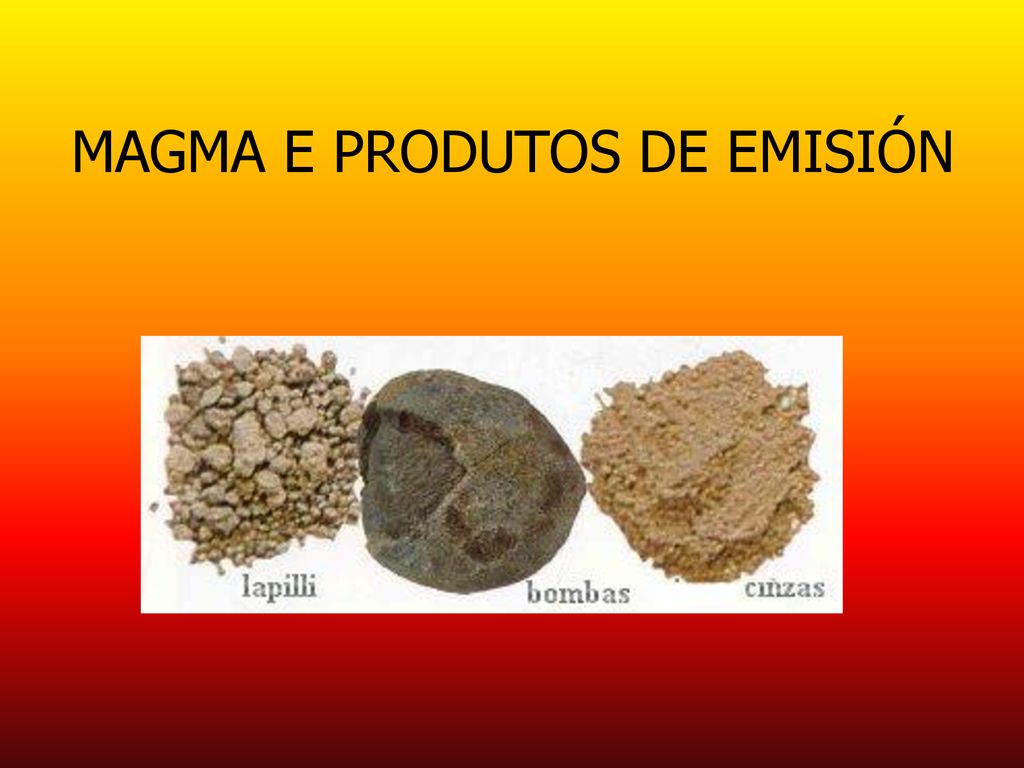 MAGMA E PRODUTOS DE EMISIÓN

lapilli

bombas

cinzas